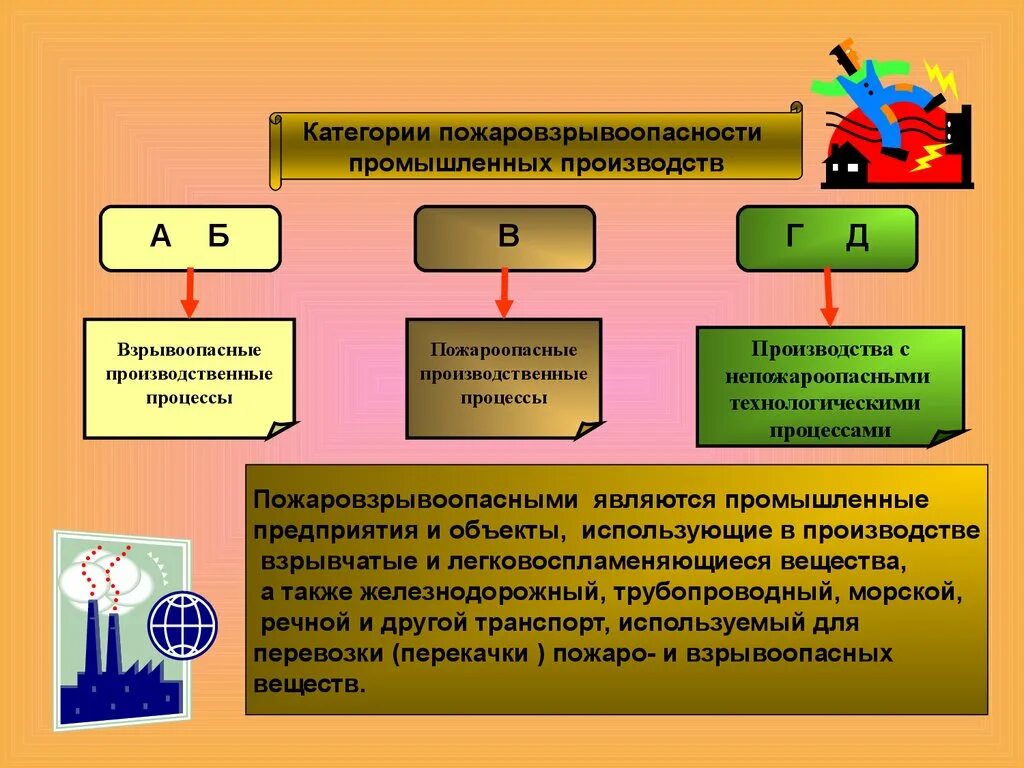 Категории пожаровзрывоопасности промышленных производств

А Б

В

Г Д

Взрывоопасные производственные процессы

Пожароопасные производственные процессы

Производства с непожароопасными технологическими процессами

Пожаровзрывоопасными являются промышленные предприятия и объекты, использующие в производстве взрывчатые и легковоспламеняющиеся вещества, а также железнодорожный, трубопроводный, морской, речной и другой транспорт, используемый для перевозки (перекачки ) пожаро- и взрывоопасных веществ.